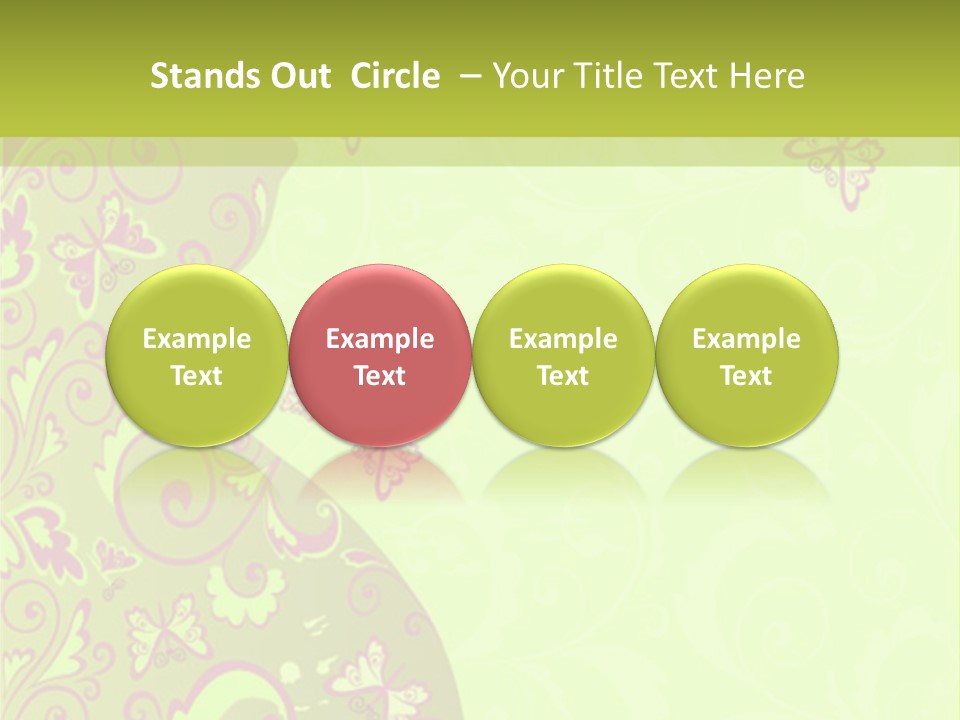 Stands Out  Circle  – Your Title Text Here

Example Text

Example Text

Example Text

Example Text